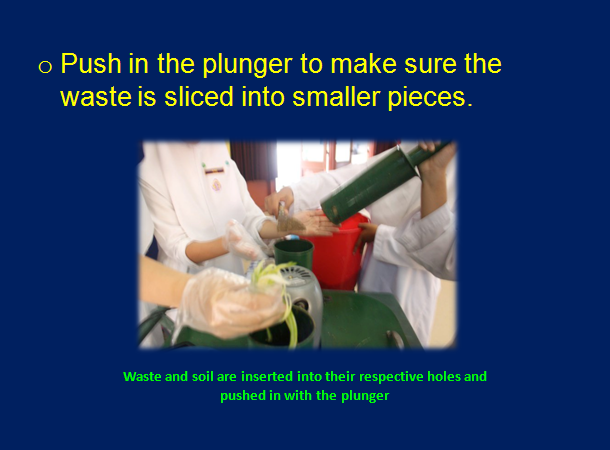 ○ Push in the plunger to make sure the waste is sliced into smaller pieces.

Waste and soil are inserted into their respective holes and pushed in with the plunger